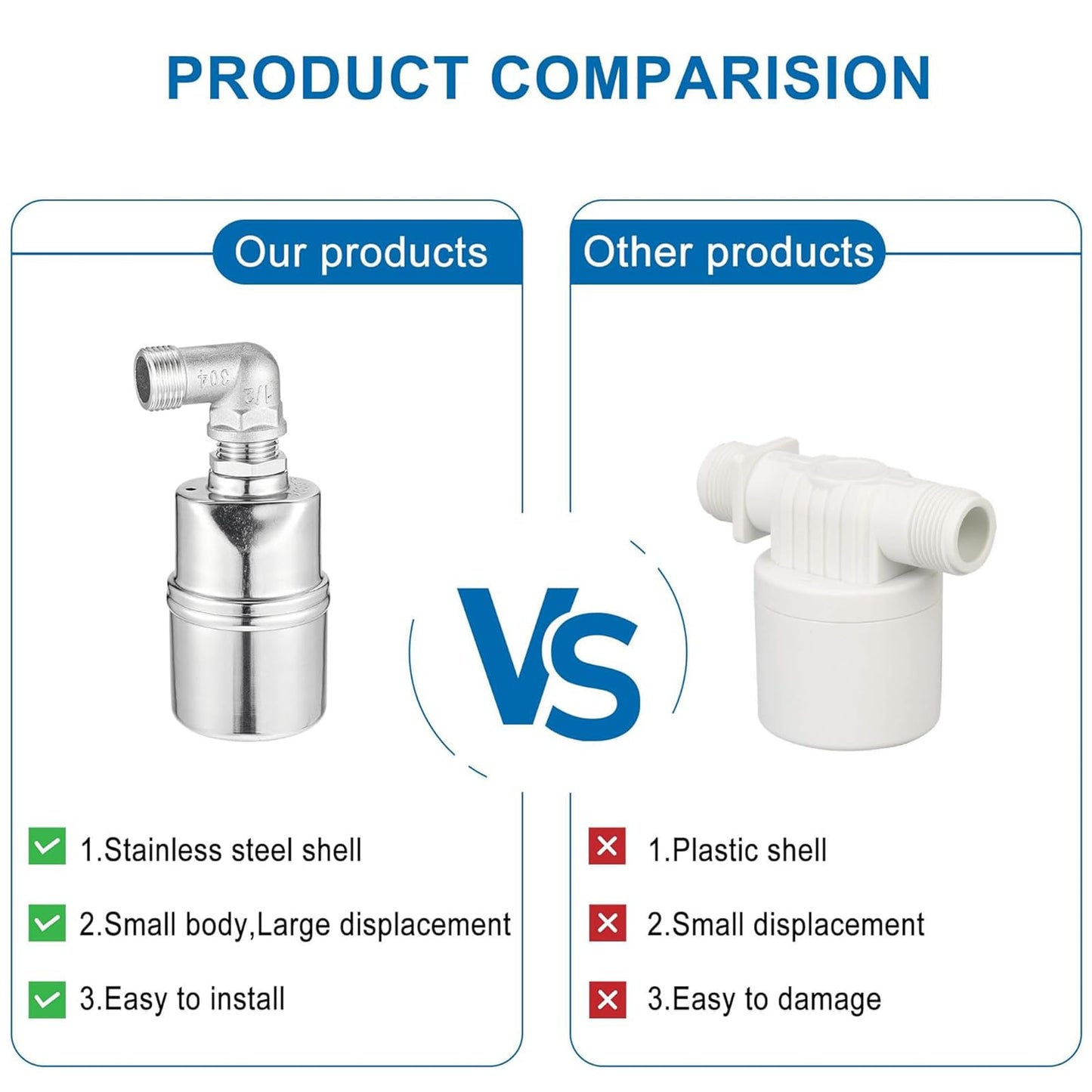 PRODUCT COMPARISION

Our products

304
1/2

1.Stainless steel shell

2.Small body,Large displacement

3.Easy to install

VS

Other products

1.Plastic shell

2.Small displacement

3.Easy to damage